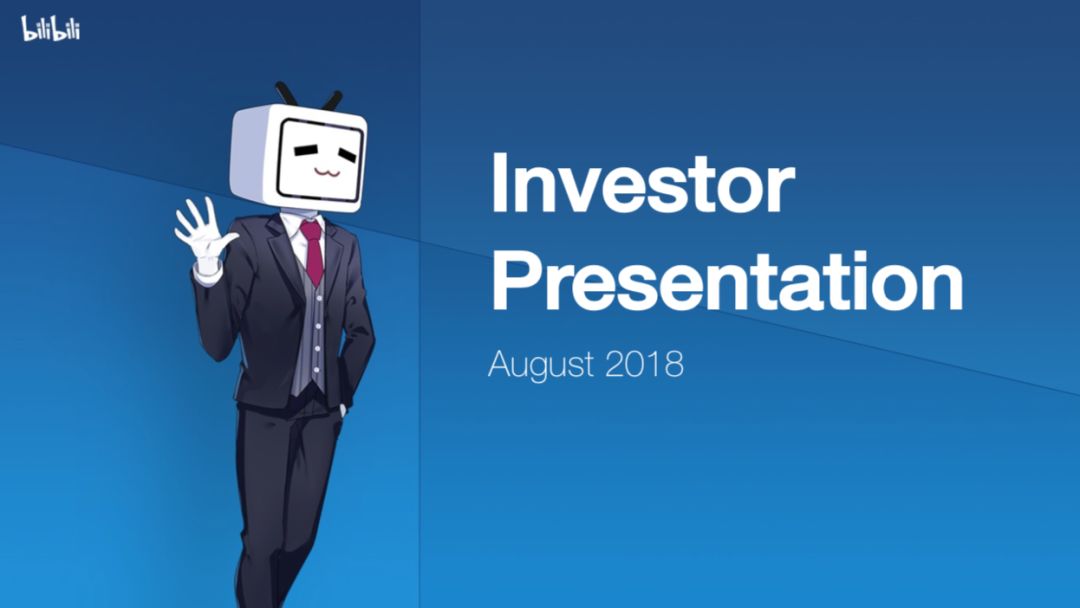 bilibili

Investor Presentation

August 2018